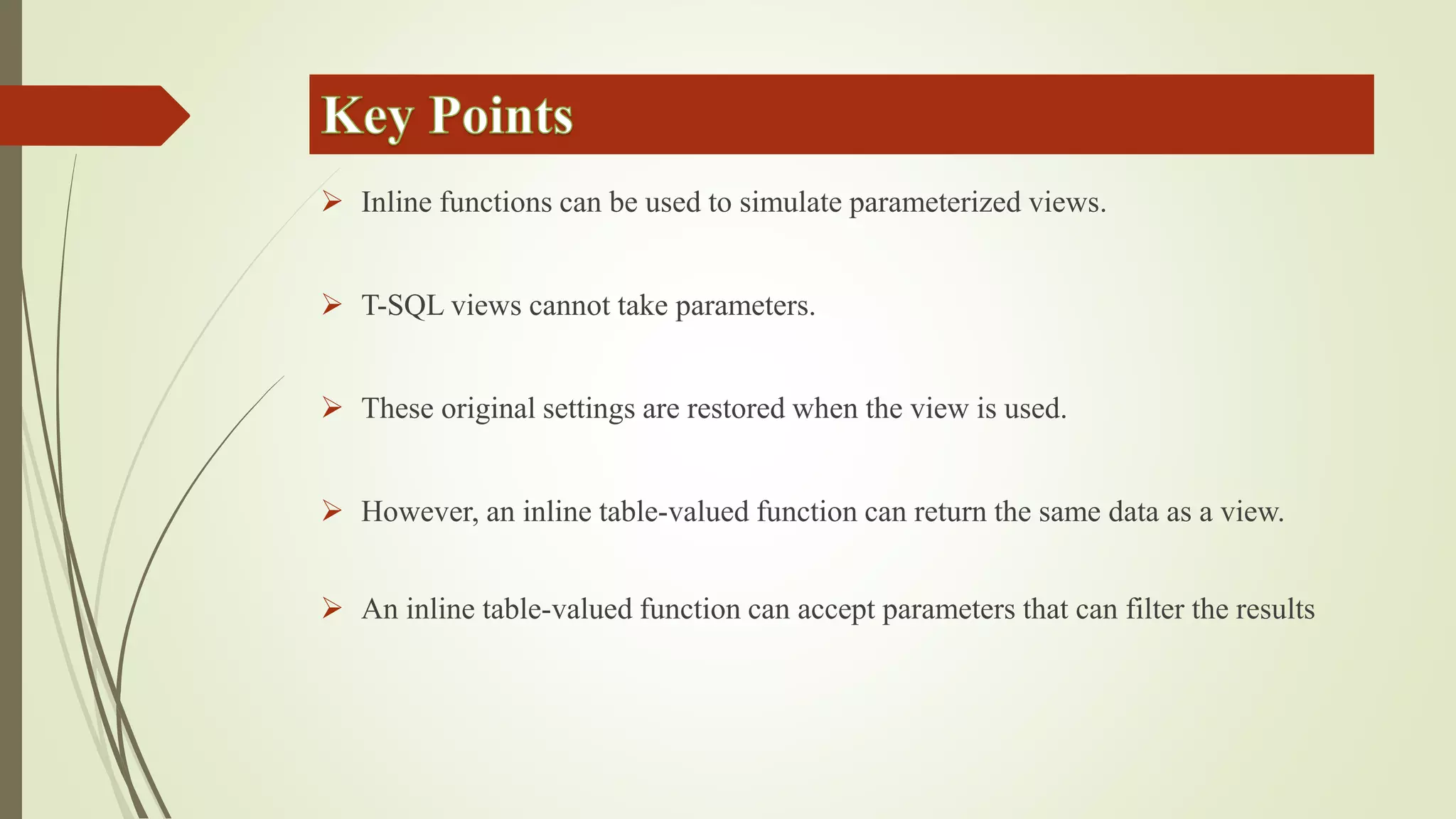 Key Points

➢ Inline functions can be used to simulate parameterized views.

➢ T-SQL views cannot take parameters.

➢ These original settings are restored when the view is used.

➢ However, an inline table-valued function can return the same data as a view.

➢ An inline table-valued function can accept parameters that can filter the results